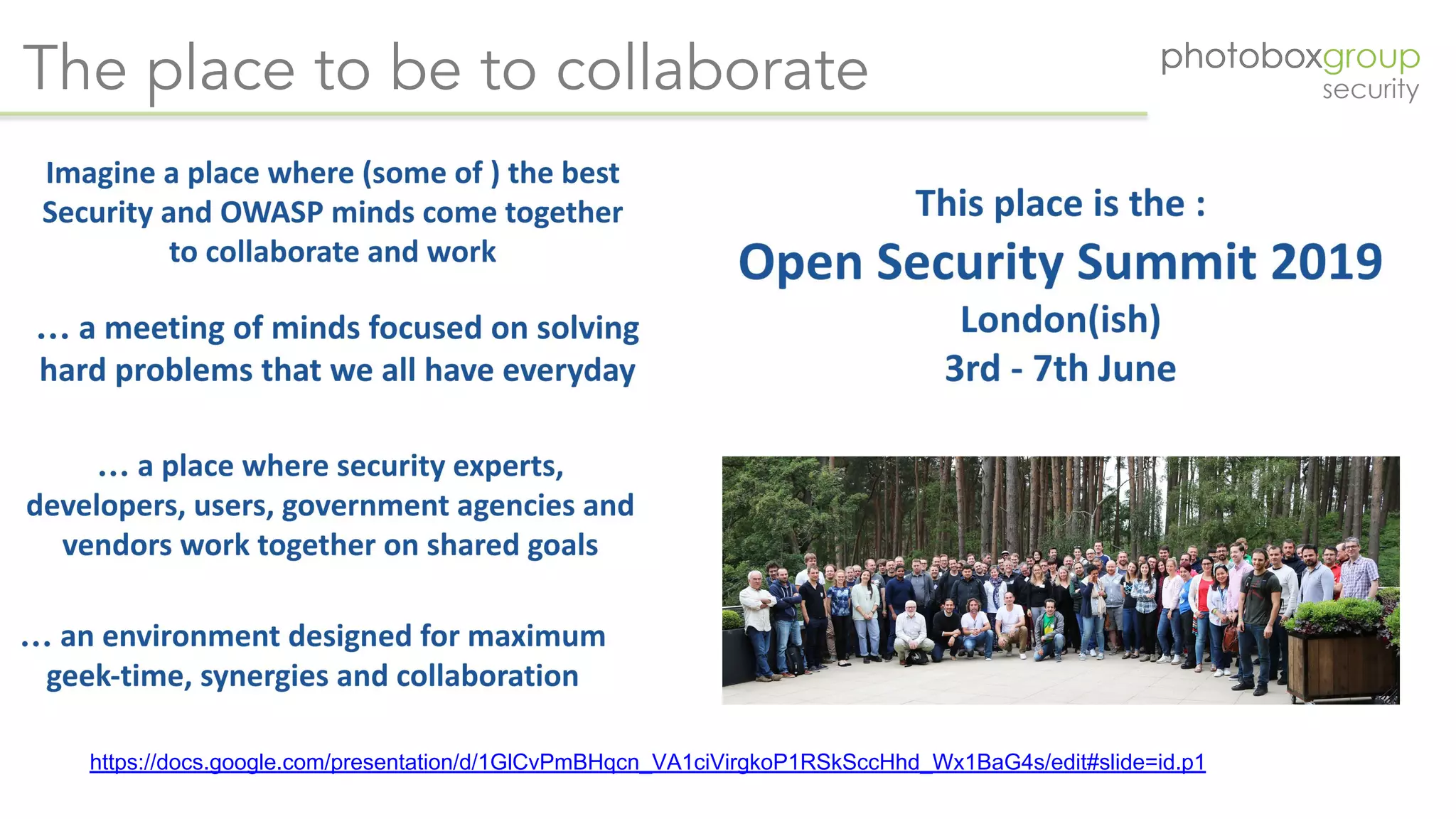 The place to be to collaborate

photoboxgroup
security

Imagine a place where (some of ) the best Security and OWASP minds come together to collaborate and work

… a meeting of minds focused on solving hard problems that we all have everyday

… a place where security experts, developers, users, government agencies and vendors work together on shared goals

… an environment designed for maximum geek-time, synergies and collaboration

This place is the :
Open Security Summit 2019
London(ish)
3rd - 7th June

https://docs.google.com/presentation/d/1GlCvPmBHqcn_VA1ciVirgkoP1RSkSccHhd_Wx1BaG4s/edit#slide=id.p1